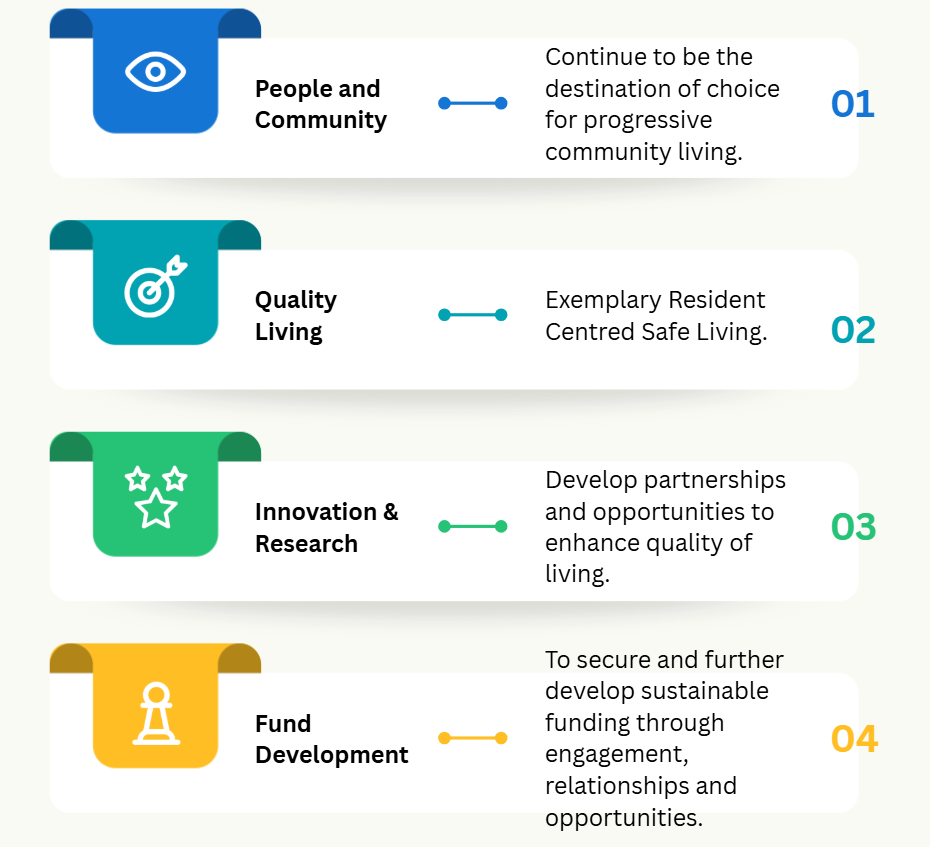 People and Community

Continue to be the destination of choice for progressive community living.

01

Quality Living

Exemplary Resident Centred Safe Living.

02

Innovation & Research

Develop partnerships and opportunities to enhance quality of living.

03

Fund Development

To secure and further develop sustainable funding through engagement, relationships and opportunities.

04